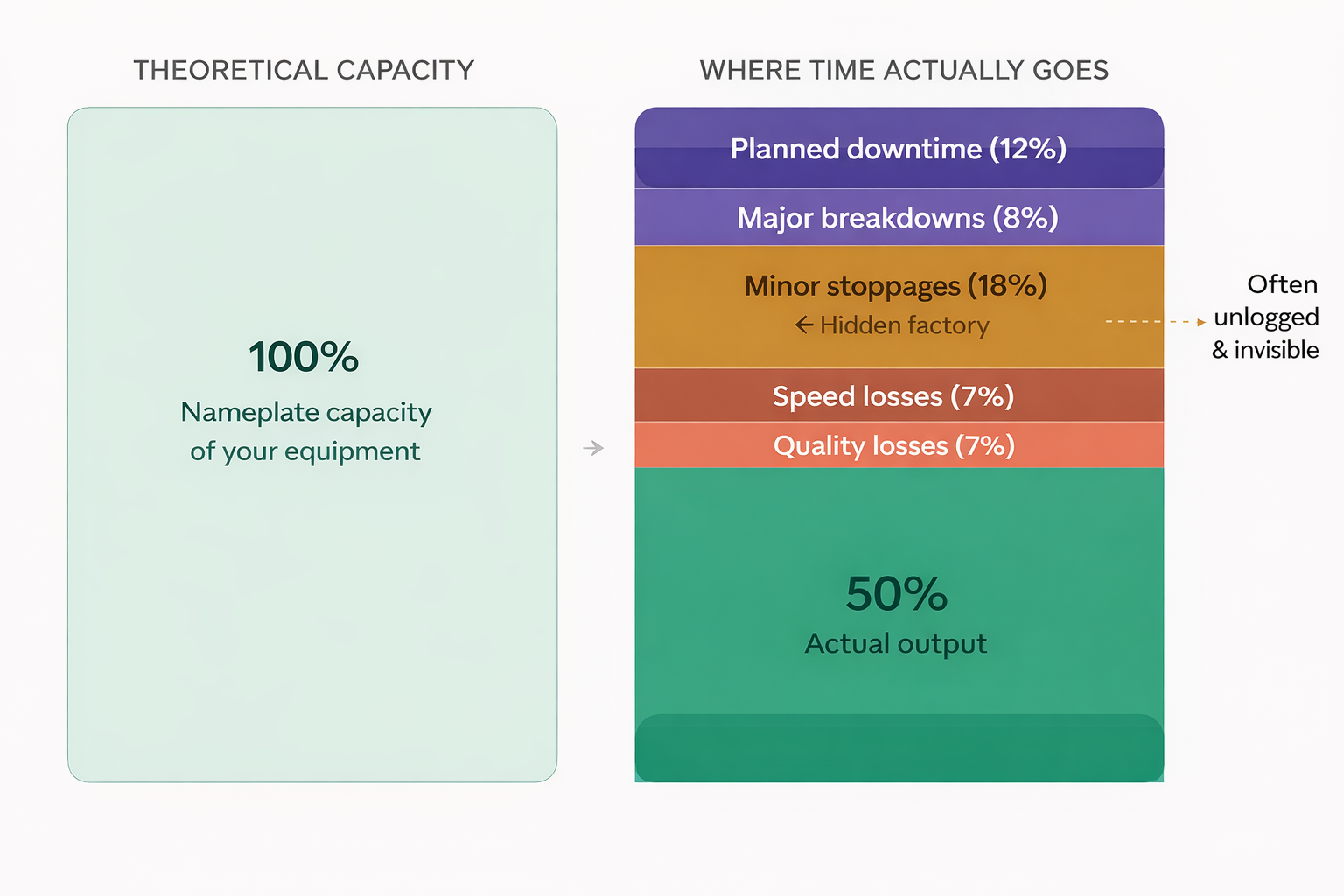 THEORETICAL CAPACITY

100%

Nameplate capacity of your equipment

WHERE TIME ACTUALLY GOES

Planned downtime (12%)

Major breakdowns (8%)

Minor stoppages (18%)

← Hidden factory

Often unlogged & invisible

Speed losses (7%)

Quality losses (7%)

50%

Actual output